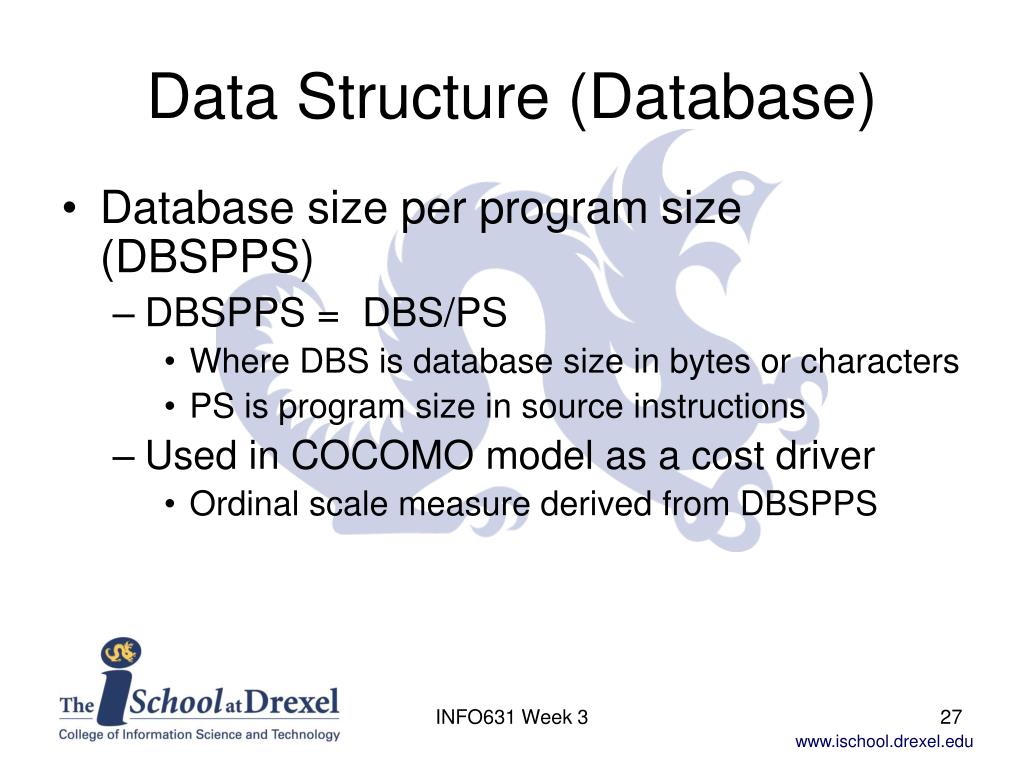 Data Structure (Database)

• Database size per program size (DBSPPS)
– DBSPPS = DBS/PS
• Where DBS is database size in bytes or characters
• PS is program size in source instructions
– Used in COCOMO model as a cost driver
• Ordinal scale measure derived from DBSPPS

The iSchool at Drexel
College of Information Science and Technology

INFO631 Week 3

27

www.ischool.drexel.edu